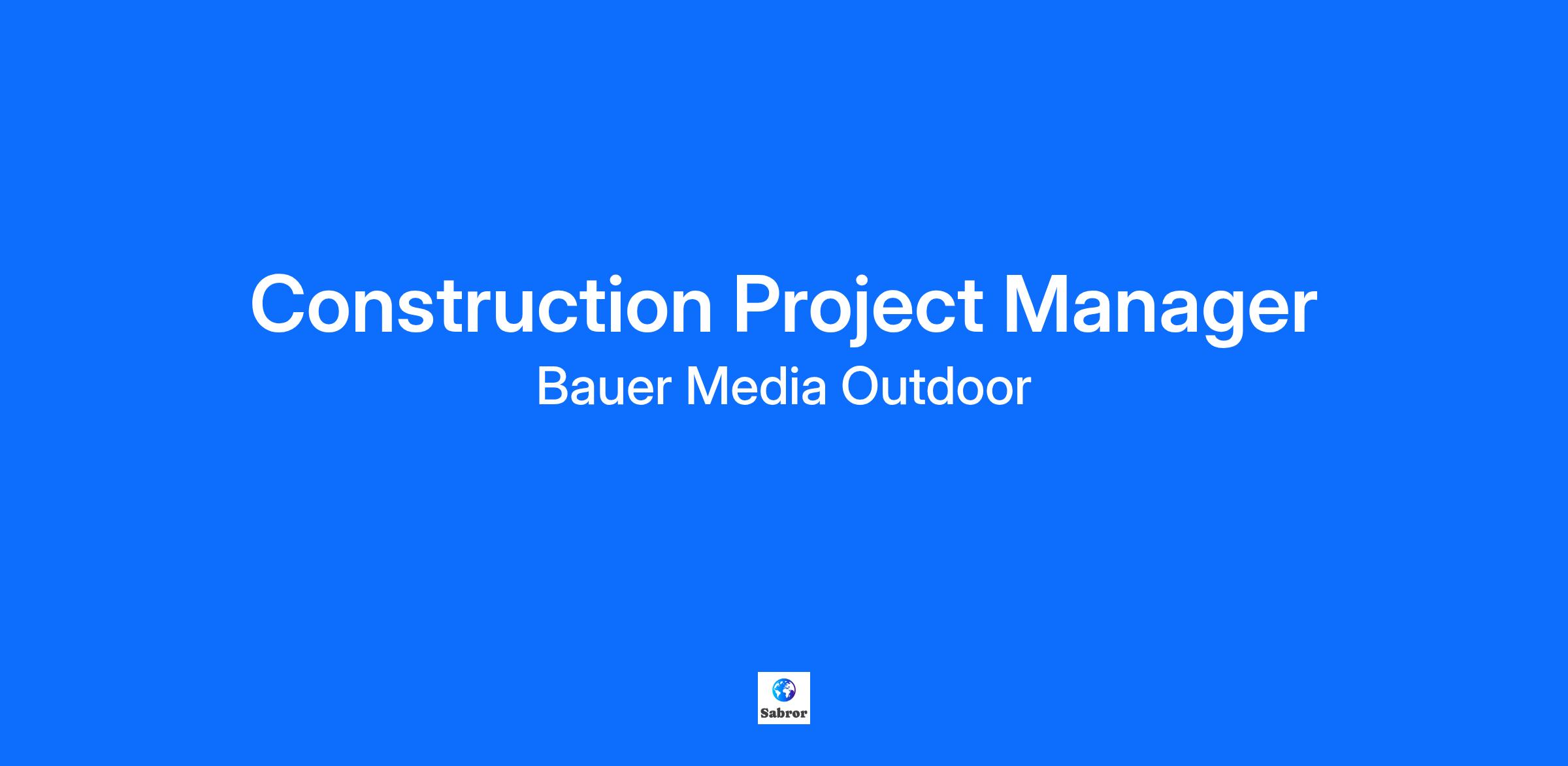 Construction Project Manager

Bauer Media Outdoor

Sabror